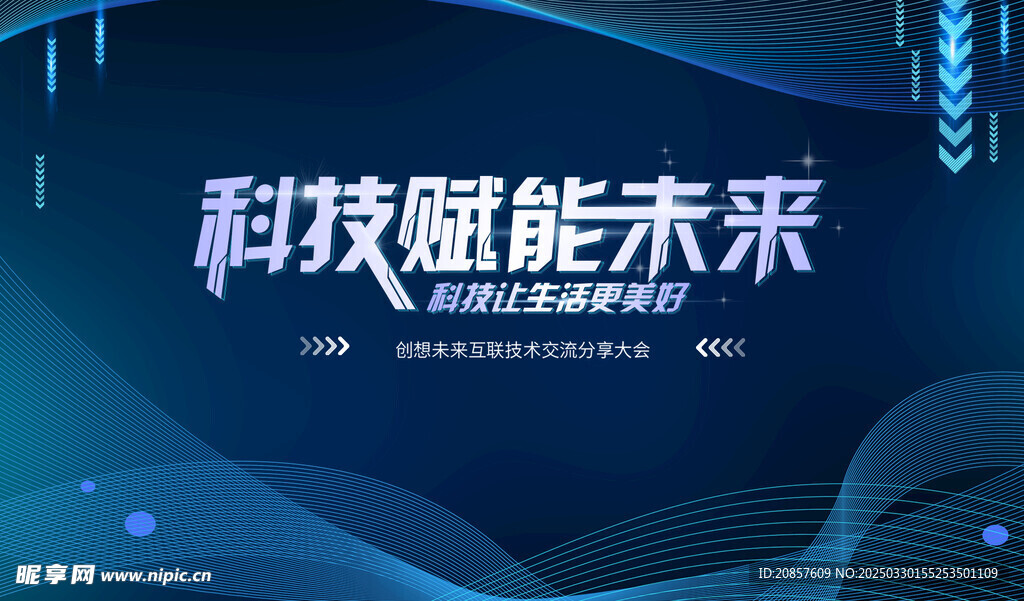 科技赋能未来
科技让生活更美好
创想未来互联技术交流分享大会

昵享网 www.nipic.cn
ID:20857609 NO:20250330155253501109